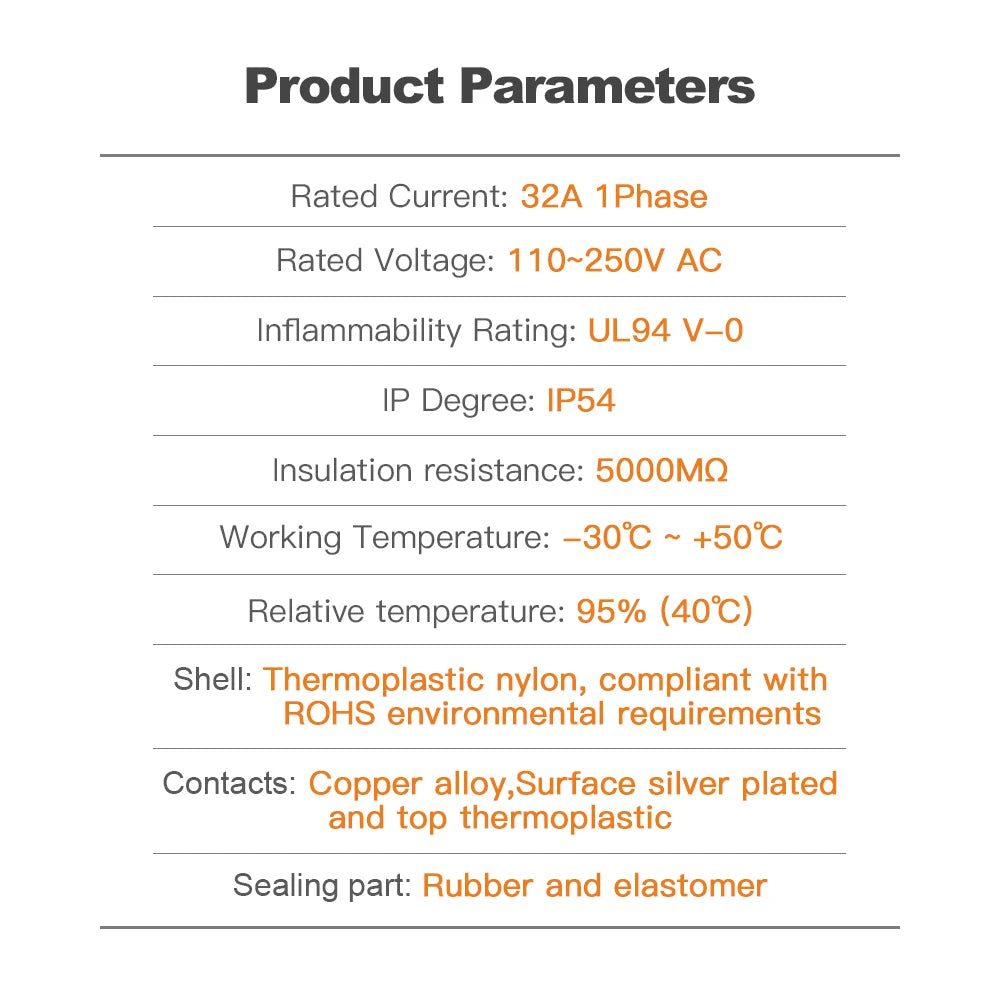 Product Parameters

Rated Current: 32A 1Phase

Rated Voltage: 110~250V AC

Inflammability Rating: UL94 V-0

IP Degree: IP54

Insulation resistance: 5000MΩ

Working Temperature: -30℃ ~ +50℃

Relative temperature: 95% (40℃)

Shell: Thermoplastic nylon, compliant with ROHS environmental requirements

Contacts: Copper alloy,Surface silver plated and top thermoplastic

Sealing part: Rubber and elastomer